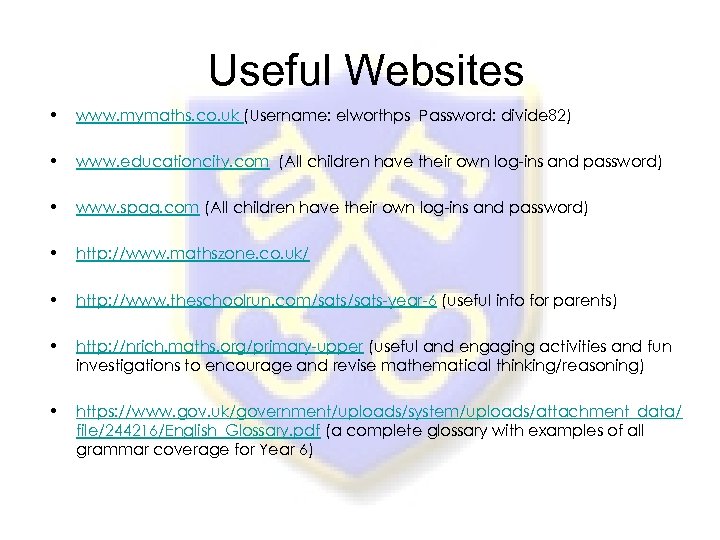 Useful Websites

• www.mymaths.co.uk (Username: elworthps Password: divide82)

• www.educationcity.com (All children have their own log-ins and password)

• www.spag.com (All children have their own log-ins and password)

• http://www.mathszone.co.uk/

• http://www.theschoolrun.com/sats/sats-year-6 (useful info for parents)

• http://nrich.maths.org/primary-upper (useful and engaging activities and fun investigations to encourage and revise mathematical thinking/reasoning)

• https://www.gov.uk/government/uploads/system/uploads/attachment_data/file/244216/English_Glossary.pdf (a complete glossary with examples of all grammar coverage for Year 6)